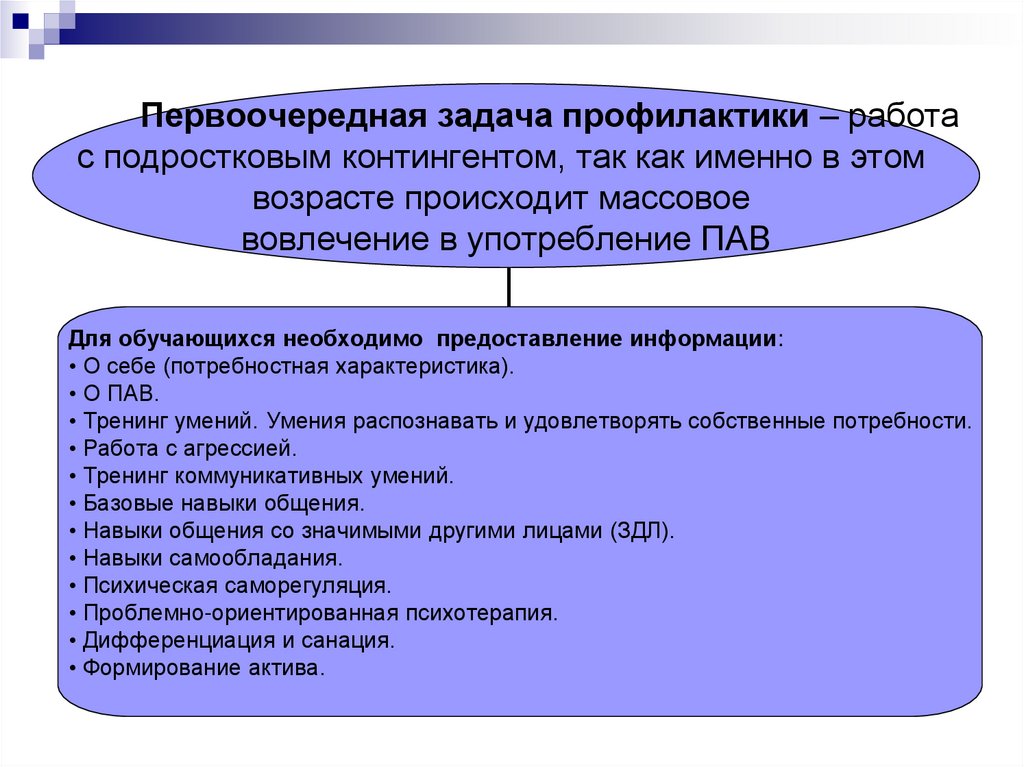 Первоочередная задача профилактики – работа с подростковым контингентом, так как именно в этом возрасте происходит массовое вовлечение в употребление ПАВ

Для обучающихся необходимо предоставление информации:
• О себе (потребностная характеристика).
• О ПАВ.
• Тренинг умений. Умения распознавать и удовлетворять собственные потребности.
• Работа с агрессией.
• Тренинг коммуникативных умений.
• Базовые навыки общения.
• Навыки общения со значимыми другими лицами (ЗДЛ).
• Навыки самообладания.
• Психическая саморегуляция.
• Проблемно-ориентированная психотерапия.
• Дифференциация и санация.
• Формирование актива.